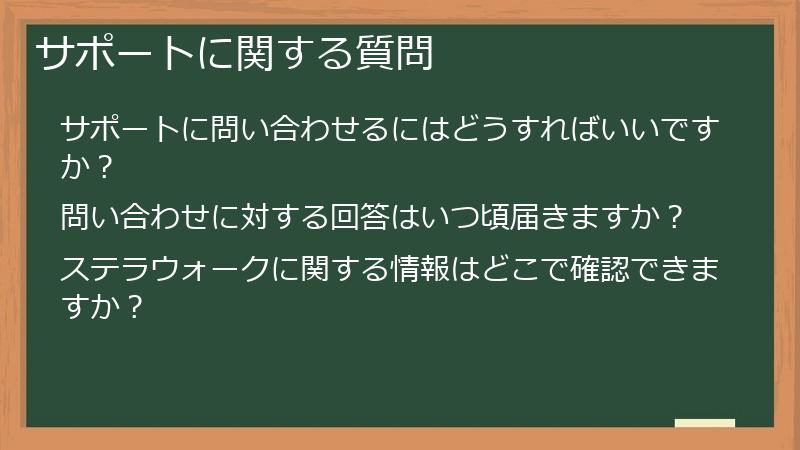 サポートに関する質問

サポートに問い合わせるにはどうすればいいですか？

問い合わせに対する回答はいつ頃届きますか？

ステラウォークに関する情報はどこで確認できますか？